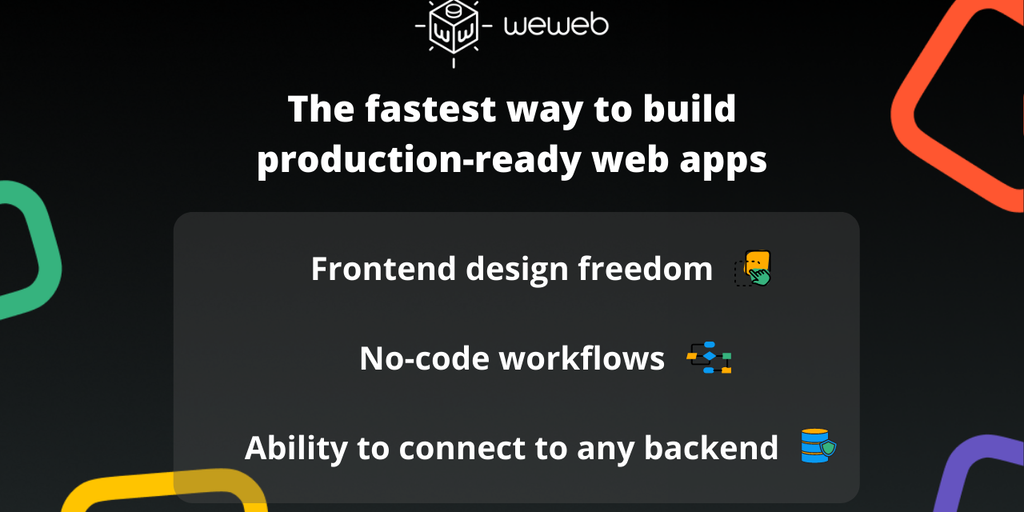 weweb

The fastest way to build production-ready web apps

Frontend design freedom

No-code workflows

Ability to connect to any backend